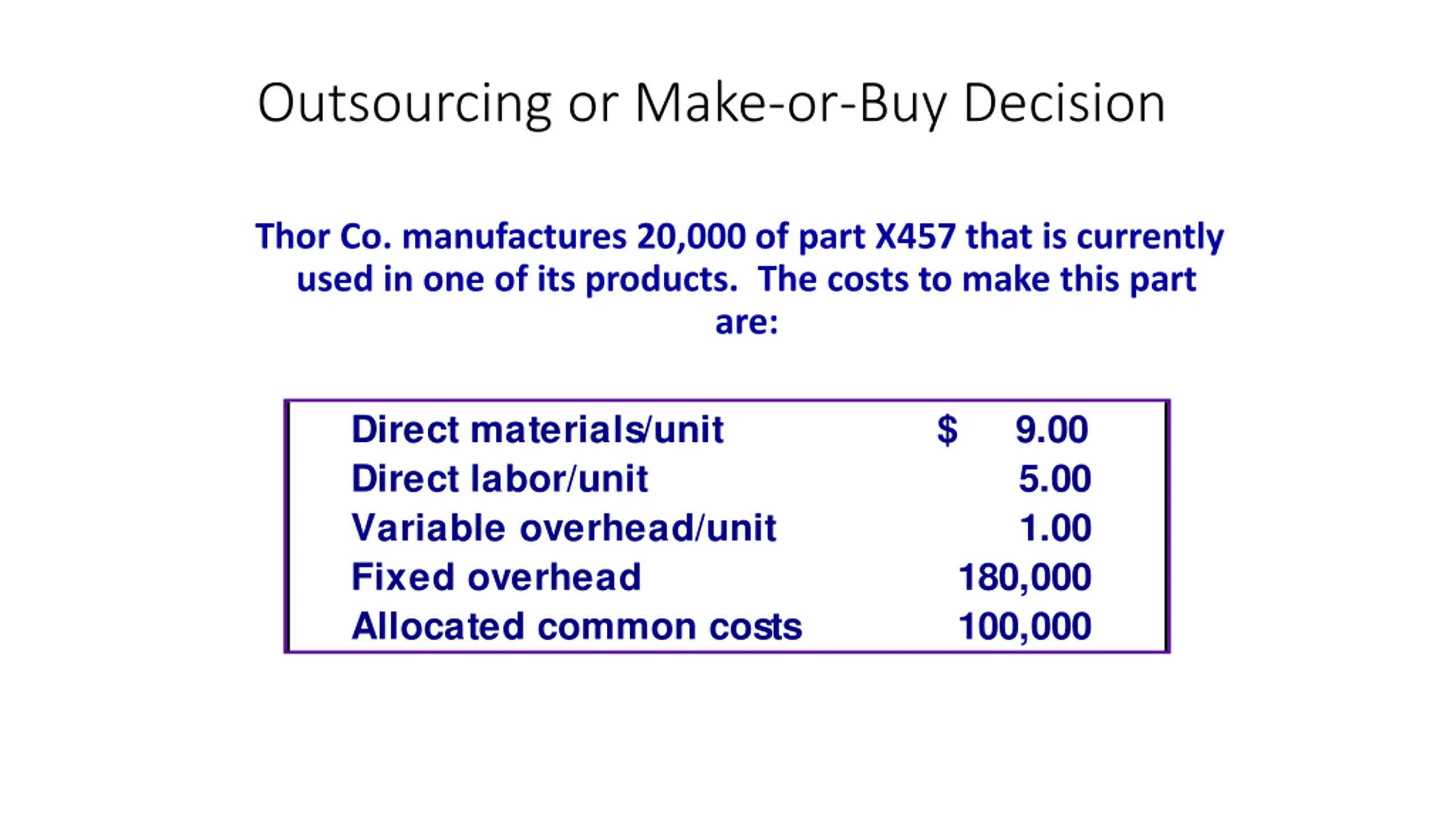 Outsourcing or Make-or-Buy Decision

Thor Co. manufactures 20,000 of part X457 that is currently used in one of its products. The costs to make this part are:

| | |
|---|---|
| Direct materials/unit | \$ 9.00 |
| Direct labor/unit | 5.00 |
| Variable overhead/unit | 1.00 |
| Fixed overhead | 180,000 |
| Allocated common costs | 100,000 |